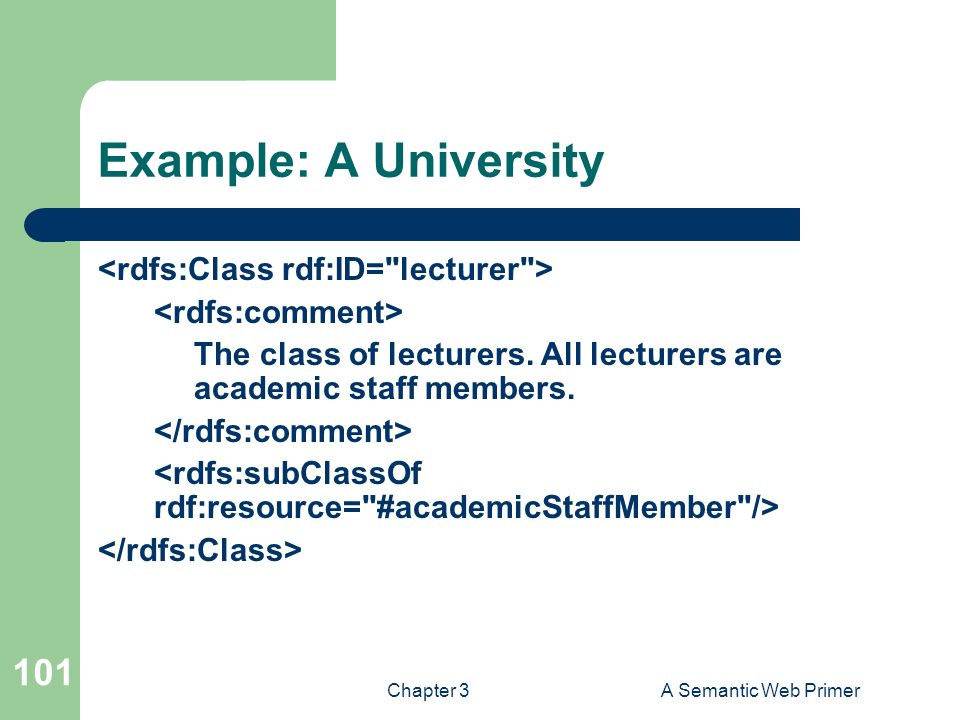 Example: A University

<rdfs:Class rdf:ID="lecturer">

<rdfs:comment>

The class of lecturers. All lecturers are academic staff members.

</rdfs:comment>

<rdfs:subClassOf rdf:resource="#academicStaffMember"/>

</rdfs:Class>

101

Chapter 3

A Semantic Web Primer